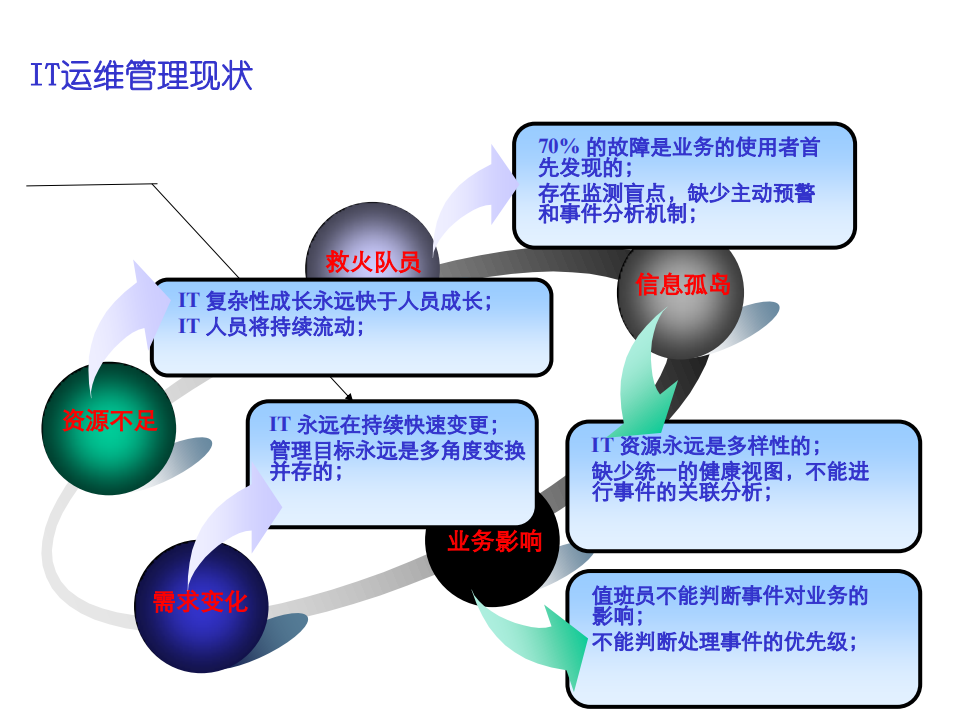 IT运维管理现状

70% 的故障是业务的使用者首先发现的；
存在监测盲点，缺少主动预警和事件分析机制；

救火队员

信息孤岛

IT 复杂性成长永远快于人员成长；
IT 人员将持续流动；

资源不足

IT 永远在持续快速变更；
管理目标永远是多角度变换并存的；

IT 资源永远是多样性的；
缺少统一的健康视图，不能进行事件的关联分析；

业务影响

需求变化

值班员不能判断事件对业务的影响；
不能判断处理事件的优先级；